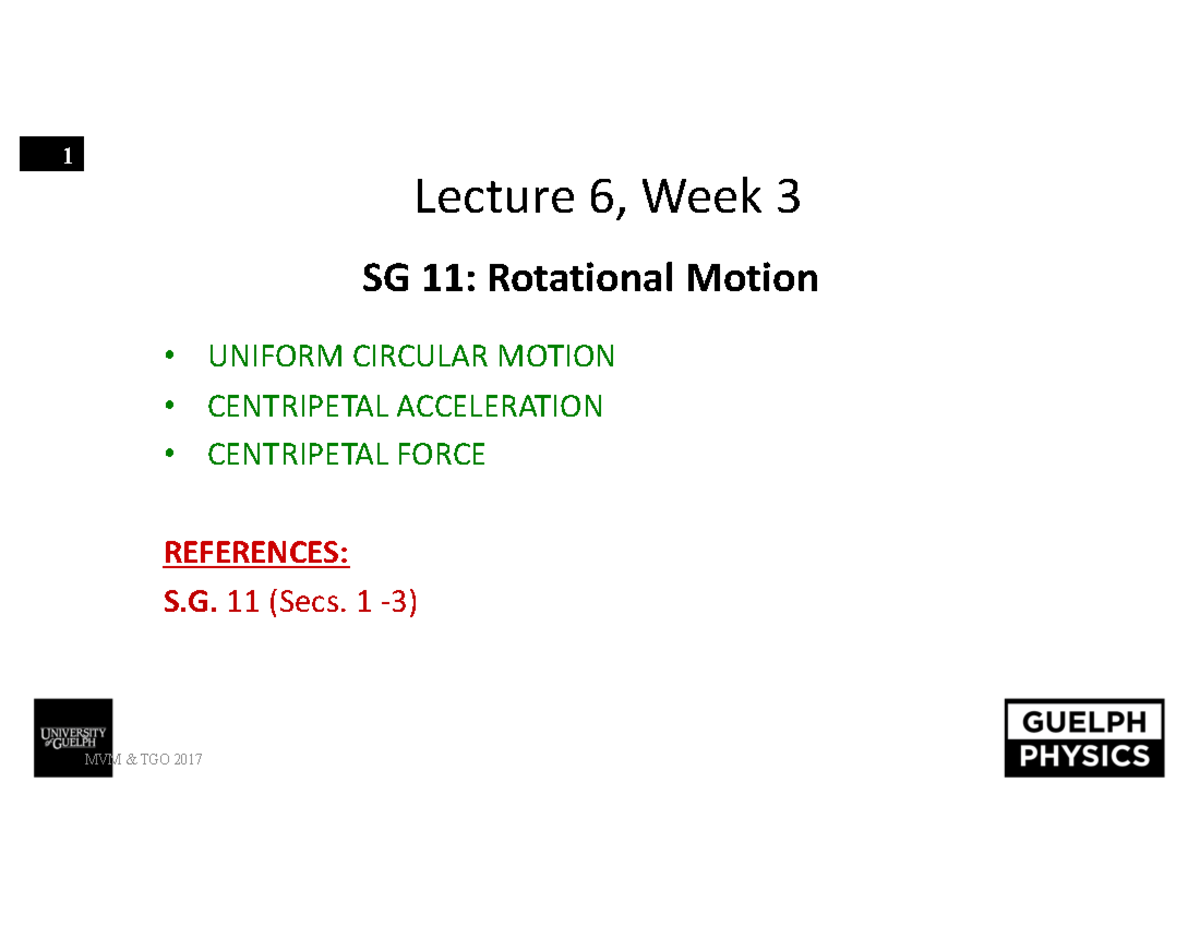 1

Lecture 6, Week 3

SG 11: Rotational Motion

• UNIFORM CIRCULAR MOTION
• CENTRIPETAL ACCELERATION
• CENTRIPETAL FORCE

REFERENCES:
S.G. 11 (Secs. 1 -3)

UNIVERSITY of GUELPH

MVM & TGO 2017

GUELPH PHYSICS